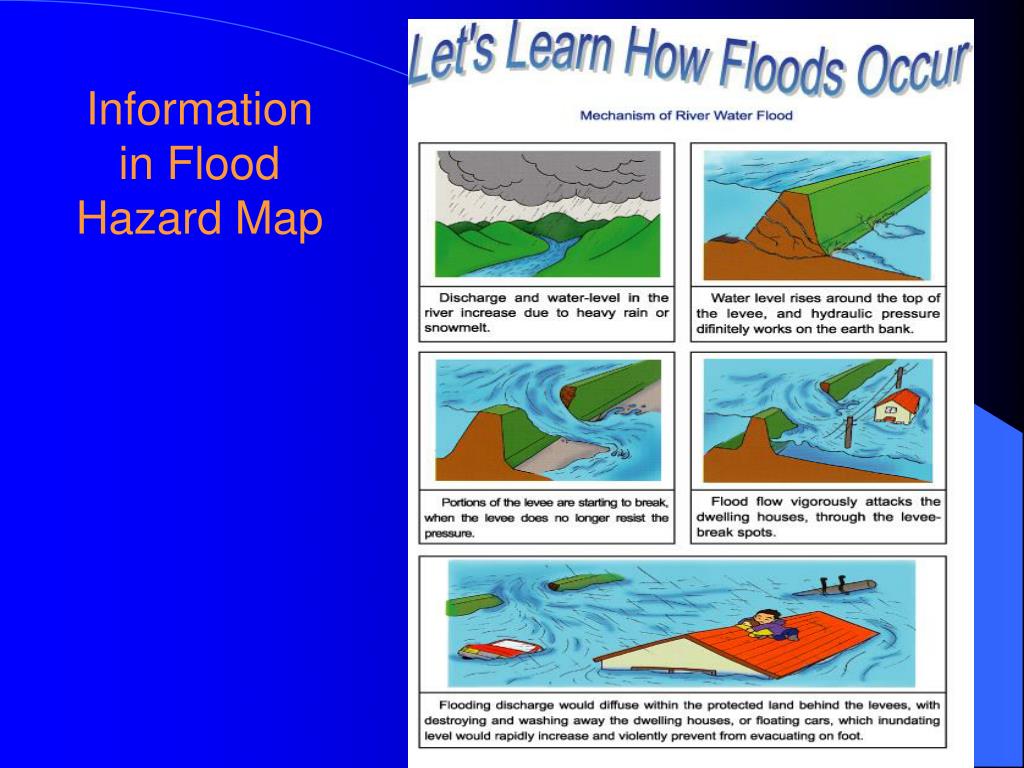 Information in Flood Hazard Map

Let's Learn How Floods Occur

Mechanism of River Water Flood

Discharge and water-level in the river increase due to heavy rain or snowmelt.

Water level rises around the top of the levee, and hydraulic pressure difinitely works on the earth bank.

Portions of the levee are starting to break, when the levee does no longer resist the pressure.

Flood flow vigorously attacks the dwelling houses, through the levee-break spots.

Flooding discharge would diffuse within the protected land behind the levees, with destroying and washing away the dwelling houses, or floating cars, which inundating level would rapidly increase and violently prevent from evacuating on foot.